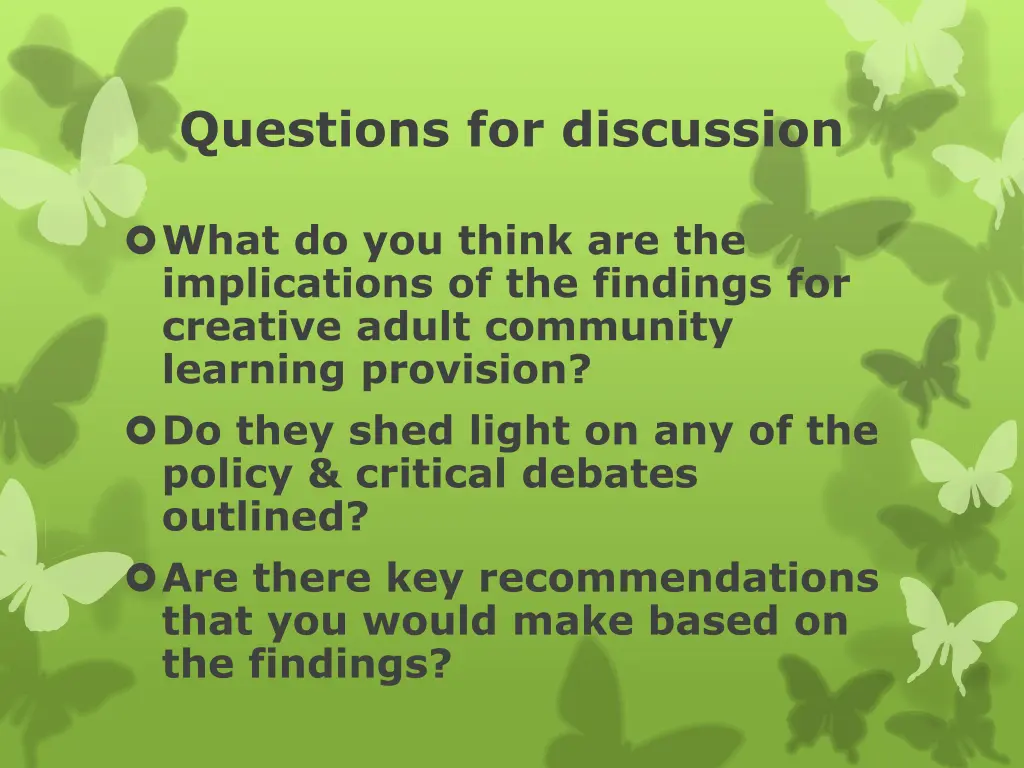 Questions for discussion

What do you think are the implications of the findings for creative adult community learning provision?

Do they shed light on any of the policy & critical debates outlined?

Are there key recommendations that you would make based on the findings?